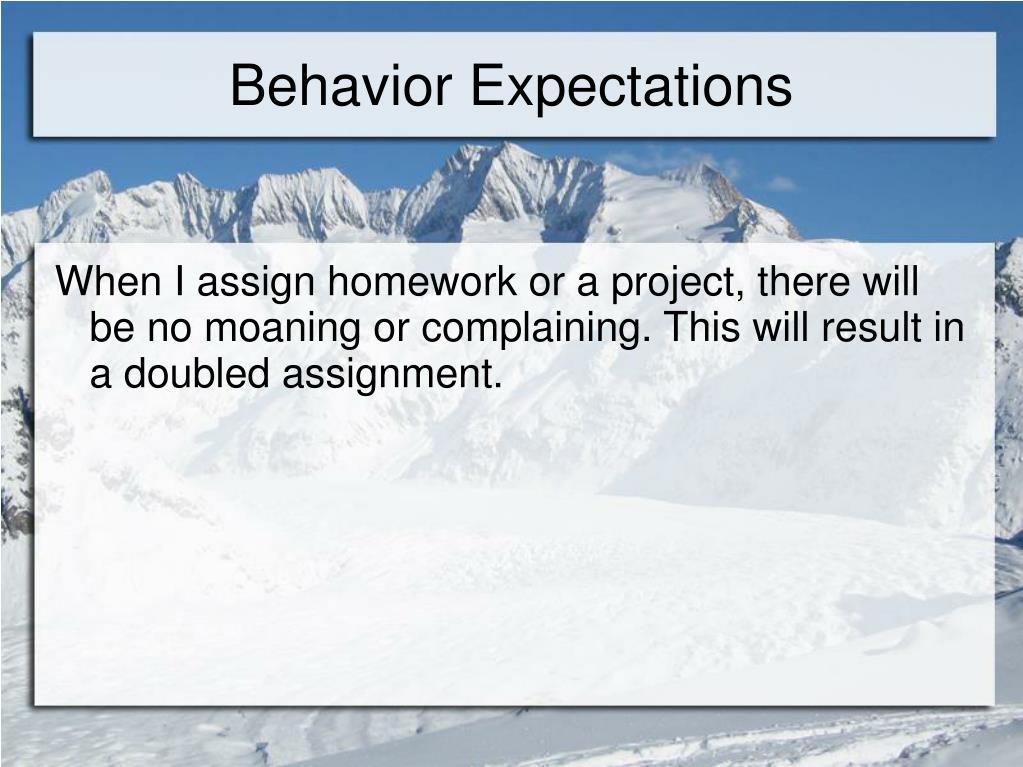 Behavior Expectations

When I assign homework or a project, there will be no moaning or complaining. This will result in a doubled assignment.